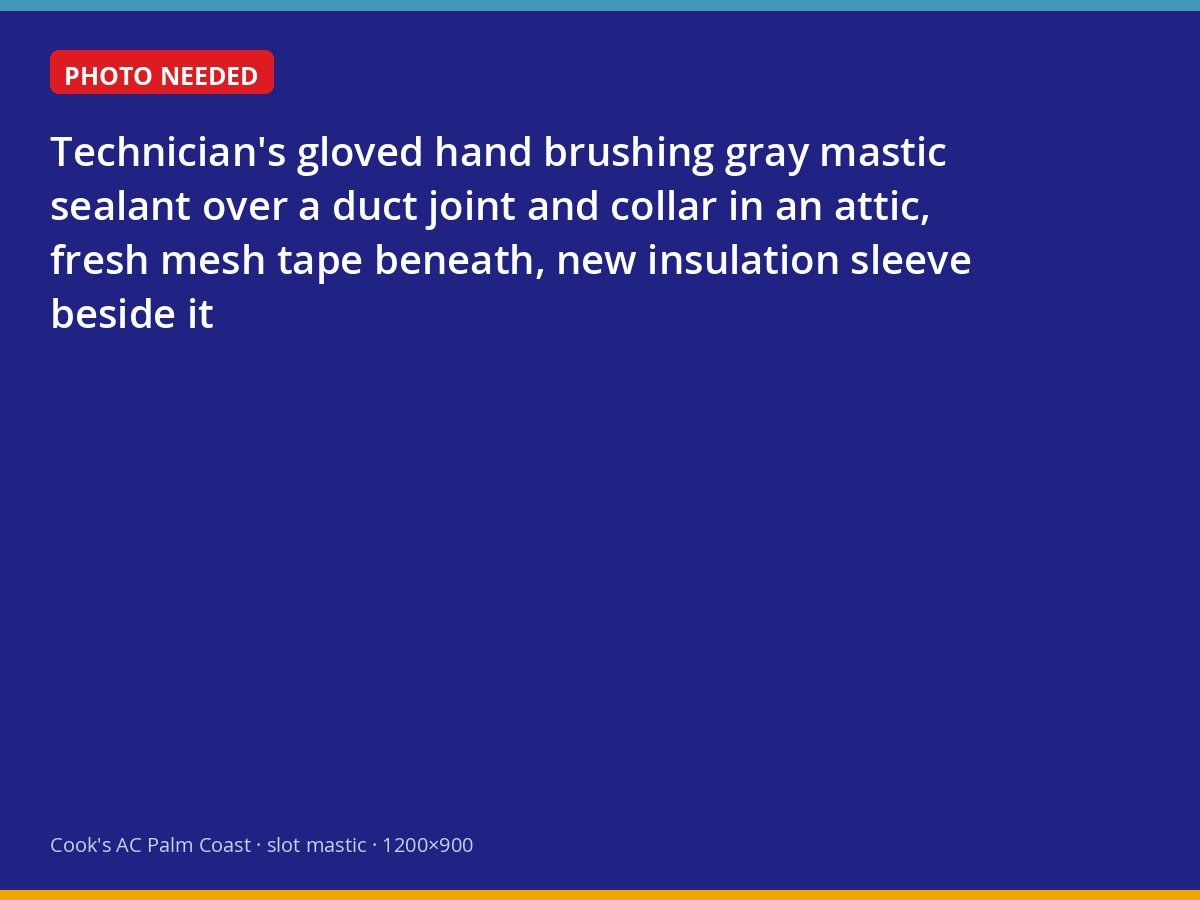 PHOTO NEEDED

Technician's gloved hand brushing gray mastic sealant over a duct joint and collar in an attic, fresh mesh tape beneath, new insulation sleeve beside it

Cook's AC Palm Coast · slot mastic · 1200×900